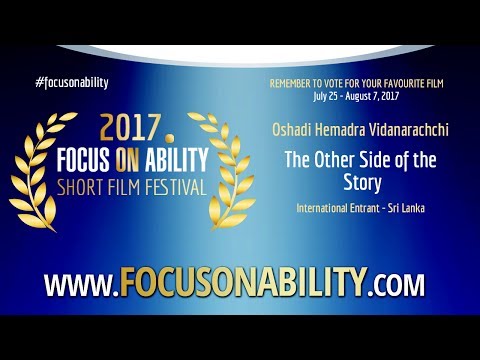 #focusonability

2017.
FOCUS ON ABILITY
SHORT FILM FESTIVAL

REMEMBER TO VOTE FOR YOUR FAVOURITE FILM
July 25 - August 7, 2017

Oshadi Hemadra Vidanarachchi

The Other Side of the Story

International Entrant - Sri Lanka

WWW.FOCUSONABILITY.COM